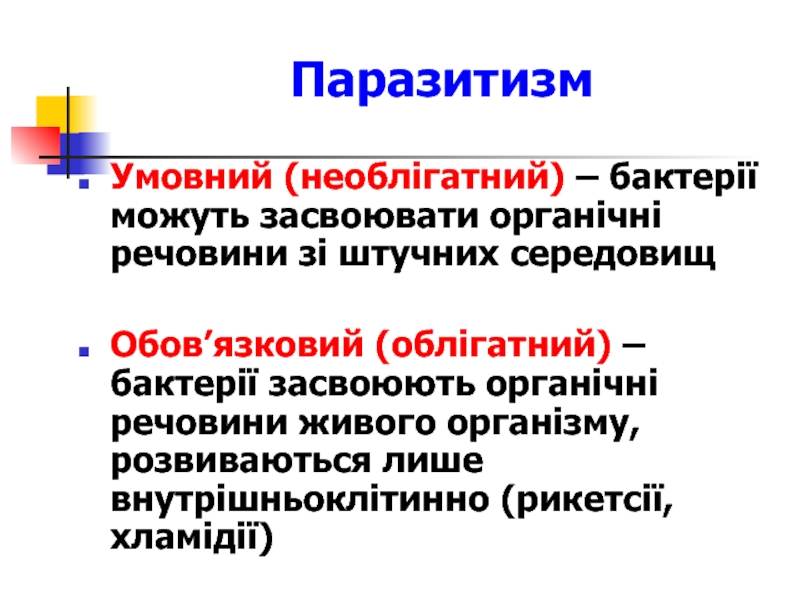 Паразитизм

Умовний (необлігатний) – бактерії можуть засвоювати органічні речовини зі штучних середовищ

Обов’язковий (облігатний) – бактерії засвоюють органічні речовини живого організму, розвиваються лише внутрішньоклітинно (рикетсії, хламідії)